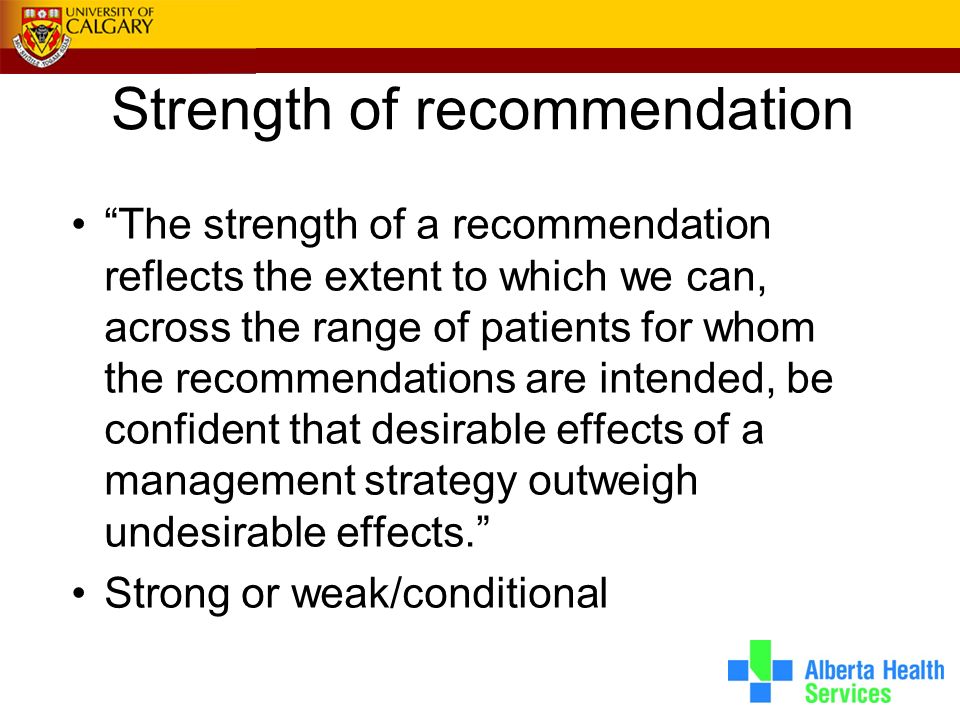 UNIVERSITY OF CALGARY

Strength of recommendation

• “The strength of a recommendation reflects the extent to which we can, across the range of patients for whom the recommendations are intended, be confident that desirable effects of a management strategy outweigh undesirable effects.”
• Strong or weak/conditional

Alberta Health Services